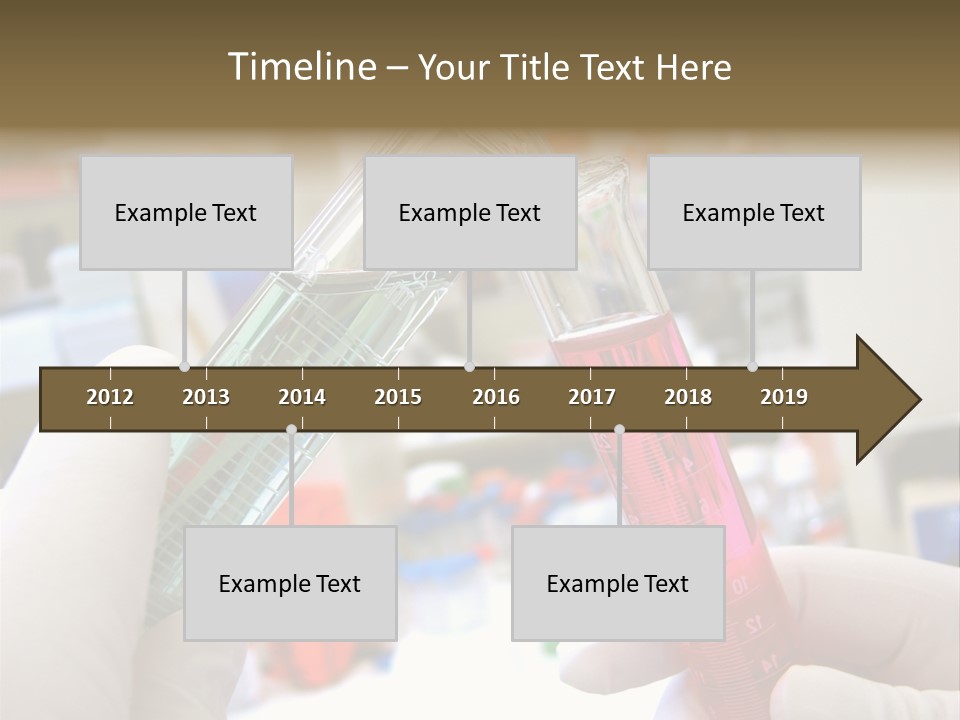 Timeline – Your Title Text Here

Example Text

Example Text

Example Text

2012 2013 2014 2015 2016 2017 2018 2019

Example Text

Example Text